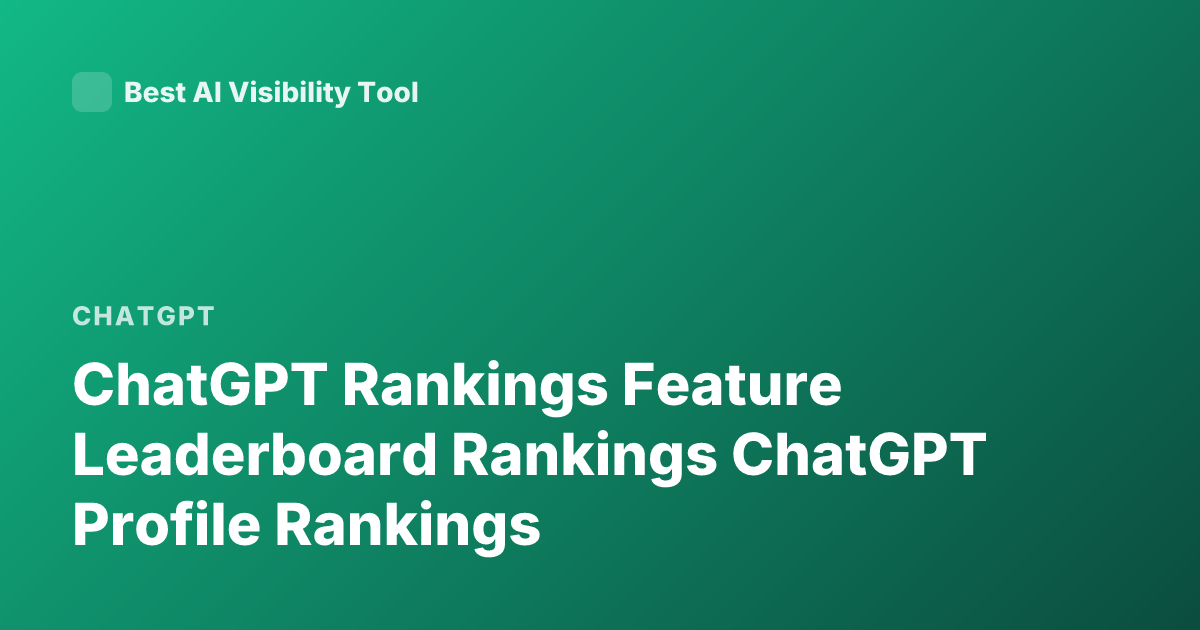 Best AI Visibility Tool

CHATGPT

ChatGPT Rankings Feature Leaderboard Rankings ChatGPT Profile Rankings